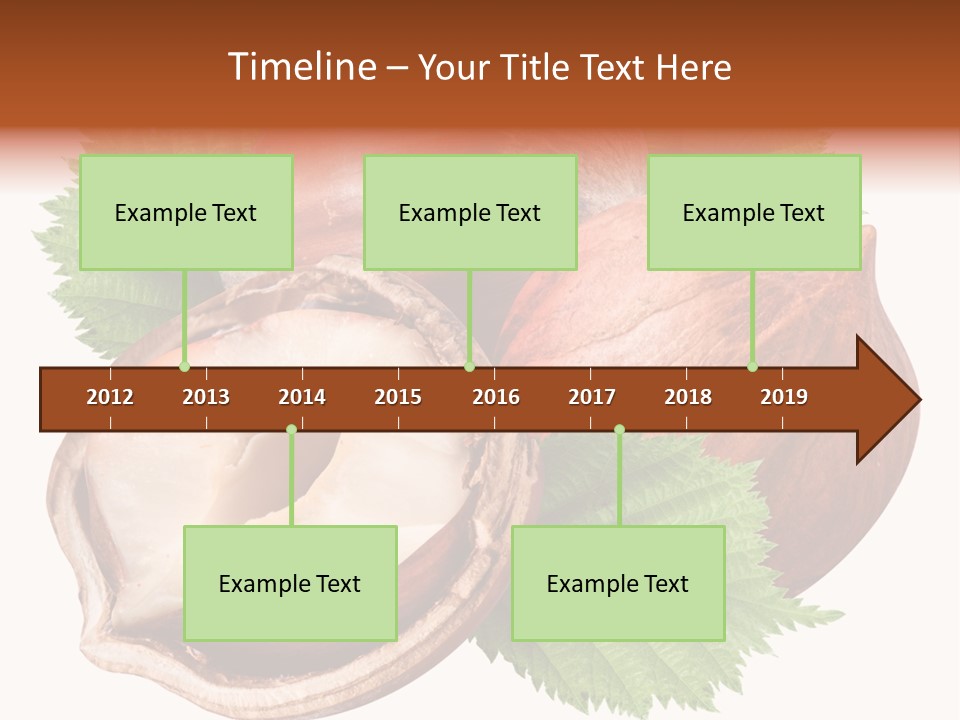 Timeline – Your Title Text Here

Example Text

Example Text

Example Text

2012 2013 2014 2015 2016 2017 2018 2019

Example Text

Example Text